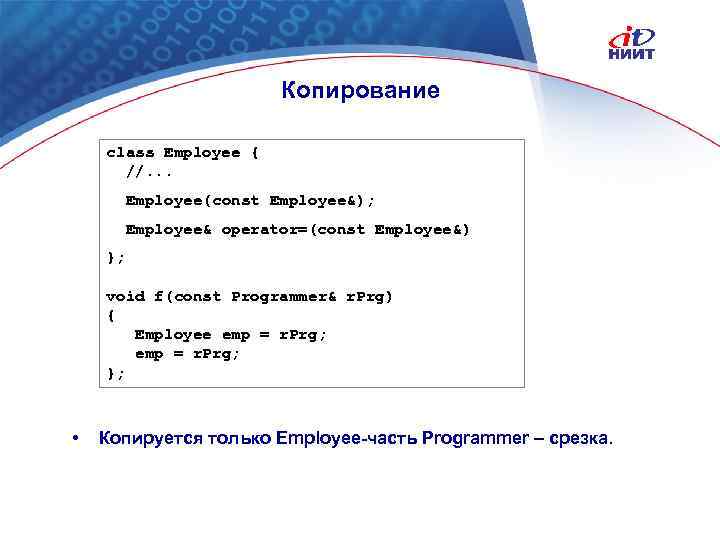 it
НИИТ

Копирование

class Employee {
  //...
  Employee(const Employee&);
  Employee& operator=(const Employee&)
};

void f(const Programmer& rPrg)
{
   Employee emp = rPrg;
   emp = rPrg;
};

• Копируется только Employee-часть Programmer – срезка.